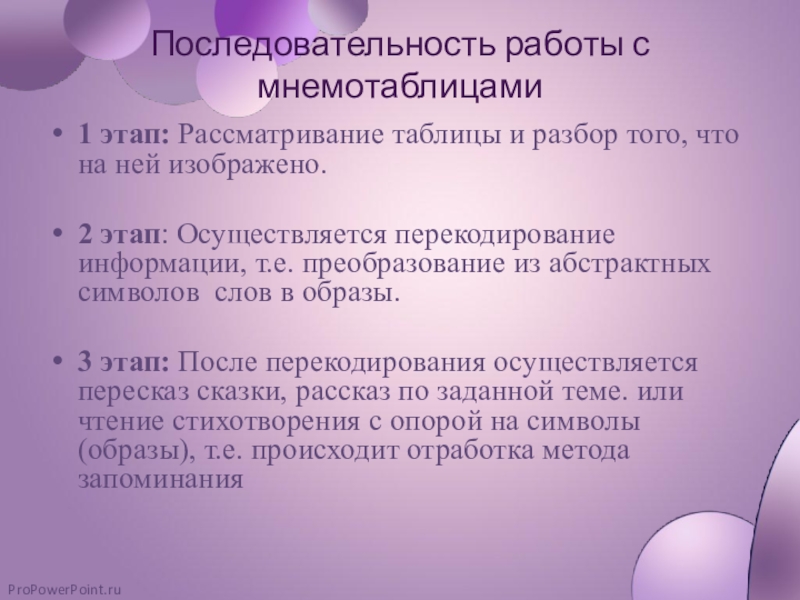 Последовательность работы с мнемотаблицами

• 1 этап: Рассматривание таблицы и разбор того, что на ней изображено.

• 2 этап: Осуществляется перекодирование информации, т.е. преобразование из абстрактных символов слов в образы.

• 3 этап: После перекодирования осуществляется пересказ сказки, рассказ по заданной теме. или чтение стихотворения с опорой на символы (образы), т.е. происходит отработка метода запоминания

ProPowerPoint.ru